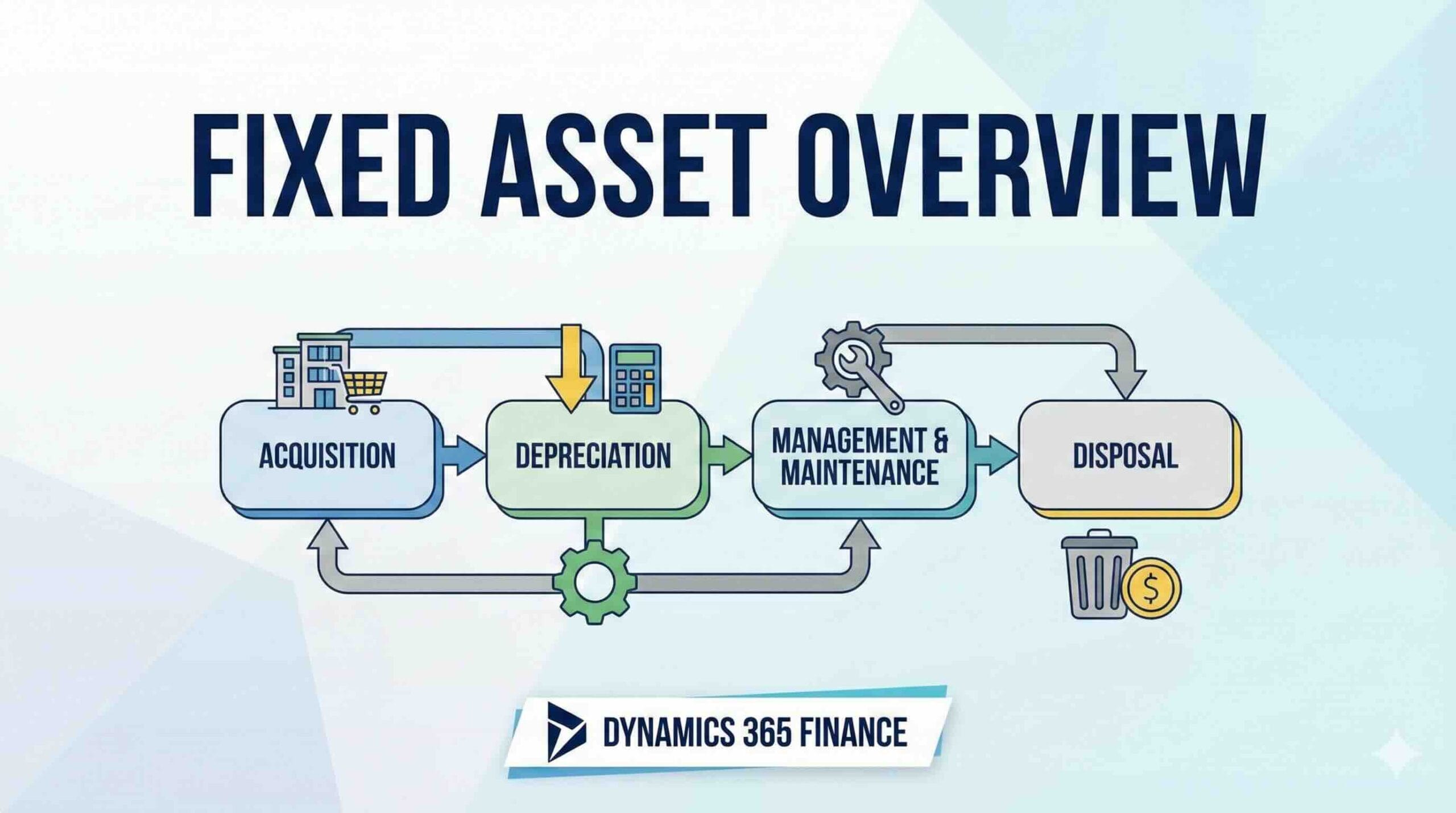 FIXED ASSET OVERVIEW

ACQUISITION

DEPRECIATION

MANAGEMENT & MAINTENANCE

DISPOSAL

$

DYNAMICS 365 FINANCE